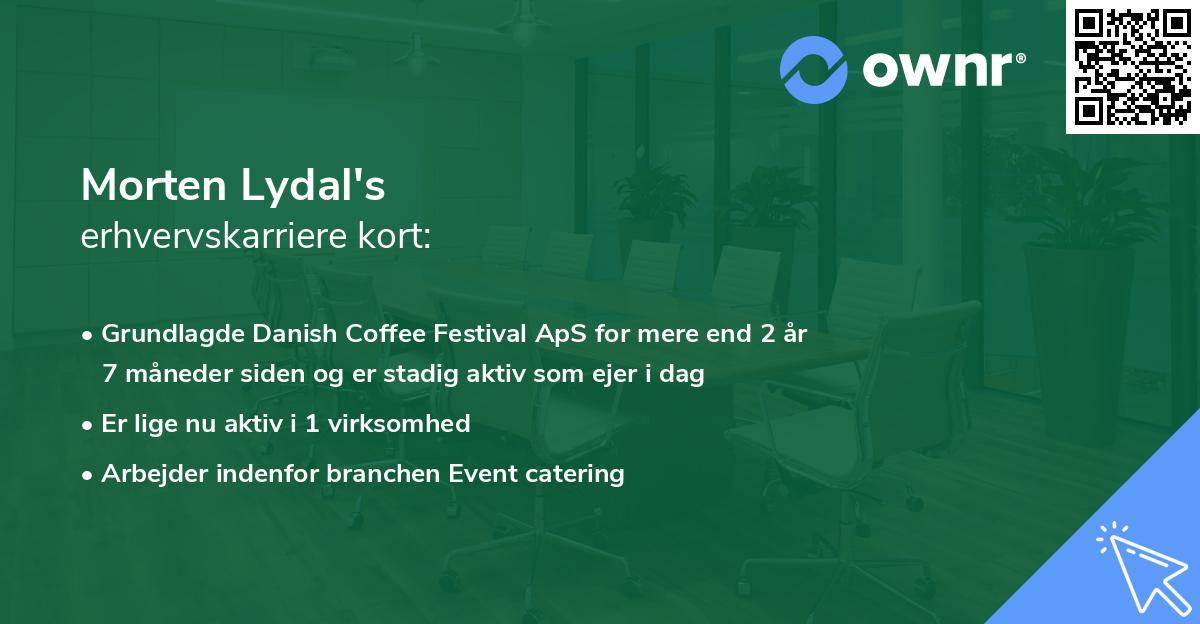 ownr®

Morten Lydal's
erhvervskarriere kort:

• Grundlagde Danish Coffee Festival ApS for mere end 2 år 7 måneder siden og er stadig aktiv som ejer i dag
• Er lige nu aktiv i 1 virksomhed
• Arbejder indenfor branchen Event catering